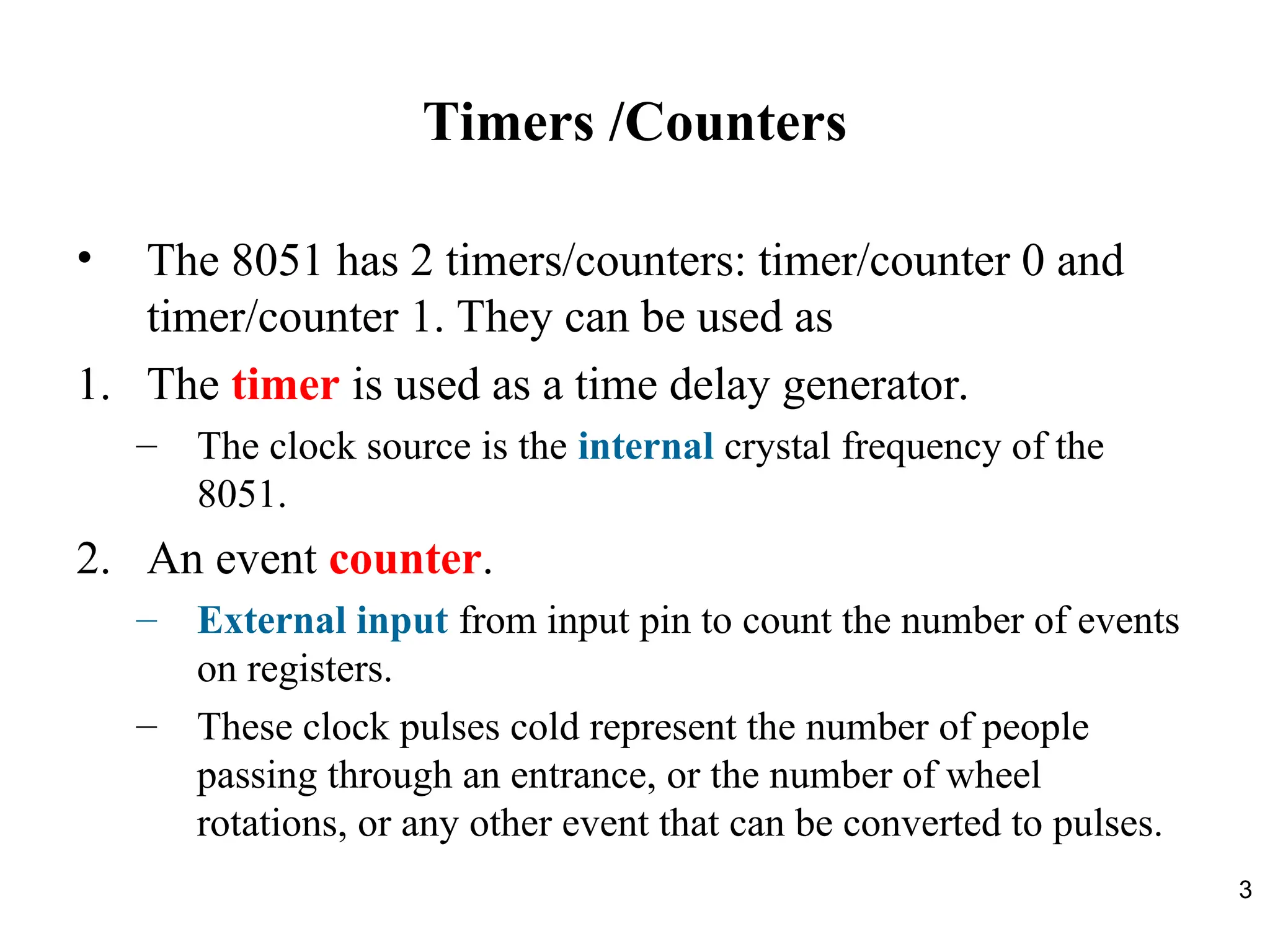 Timers /Counters

• The 8051 has 2 timers/counters: timer/counter 0 and timer/counter 1. They can be used as

1. The timer is used as a time delay generator.
– The clock source is the internal crystal frequency of the 8051.

2. An event counter.
– External input from input pin to count the number of events on registers.
– These clock pulses cold represent the number of people passing through an entrance, or the number of wheel rotations, or any other event that can be converted to pulses.

3